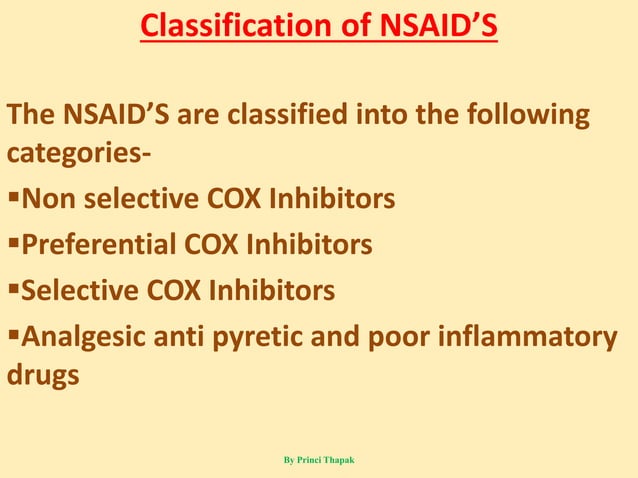 Classification of NSAID’S

The NSAID’S are classified into the following categories-

▪Non selective COX Inhibitors

▪Preferential COX Inhibitors

▪Selective COX Inhibitors

▪Analgesic anti pyretic and poor inflammatory drugs

By Princi Thapak